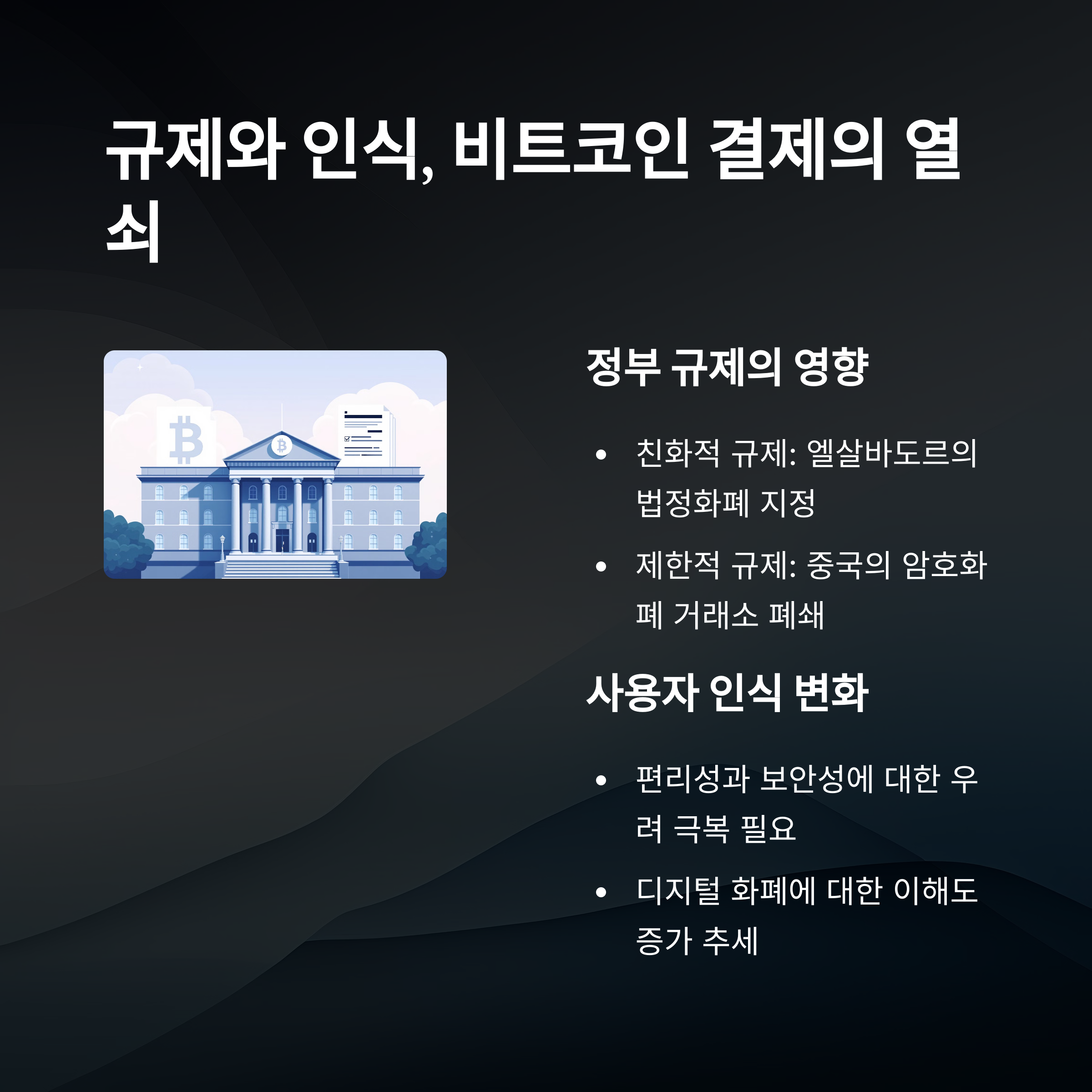 규제와 인식, 비트코인 결제의 열쇠

정부 규제의 영향

• 친화적 규제: 엘살바도르의 법정화폐 지정
• 제한적 규제: 중국의 암호화폐 거래소 폐쇄

사용자 인식 변화

• 편리성과 보안성에 대한 우려 극복 필요
• 디지털 화폐에 대한 이해도 증가 추세